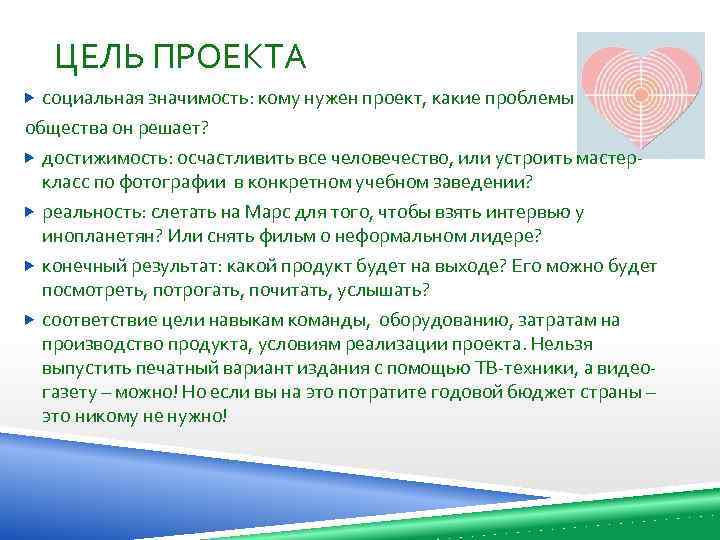 ЦЕЛЬ ПРОЕКТА

социальная значимость: кому нужен проект, какие проблемы общества он решает?

достижимость: осчастливить все человечество, или устроить мастер-класс по фотографии в конкретном учебном заведении?

реальность: слетать на Марс для того, чтобы взять интервью у инопланетян? Или снять фильм о неформальном лидере?

конечный результат: какой продукт будет на выходе? Его можно будет посмотреть, потрогать, почитать, услышать?

соответствие цели навыкам команды, оборудованию, затратам на производство продукта, условиям реализации проекта. Нельзя выпустить печатный вариант издания с помощью ТВ-техники, а видео-газету – можно! Но если вы на это потратите годовой бюджет страны – это никому не нужно!